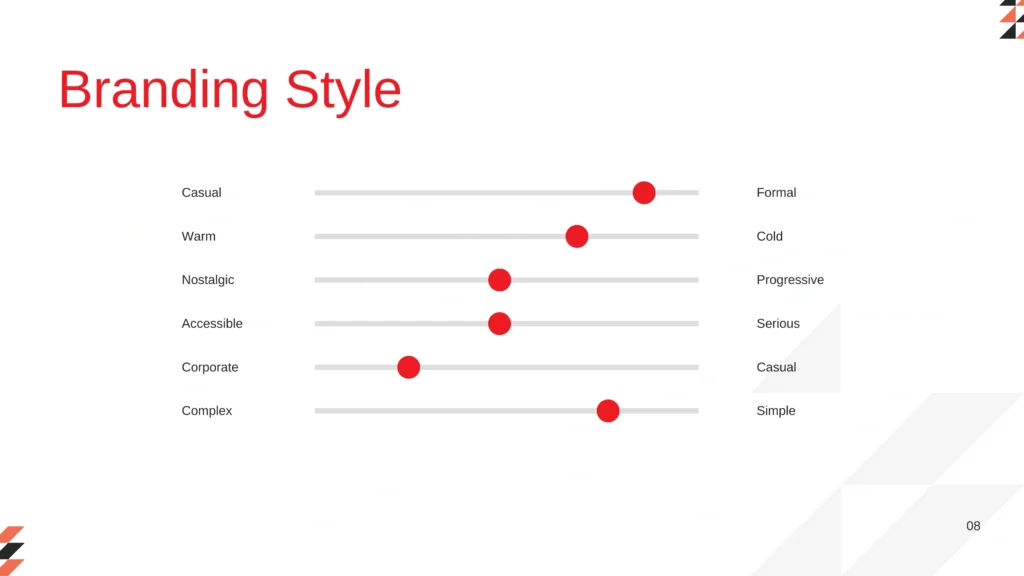 Branding Style

Casual Formal

Warm Cold

Nostalgic Progressive

Accessible Serious

Corporate Casual

Complex Simple

08